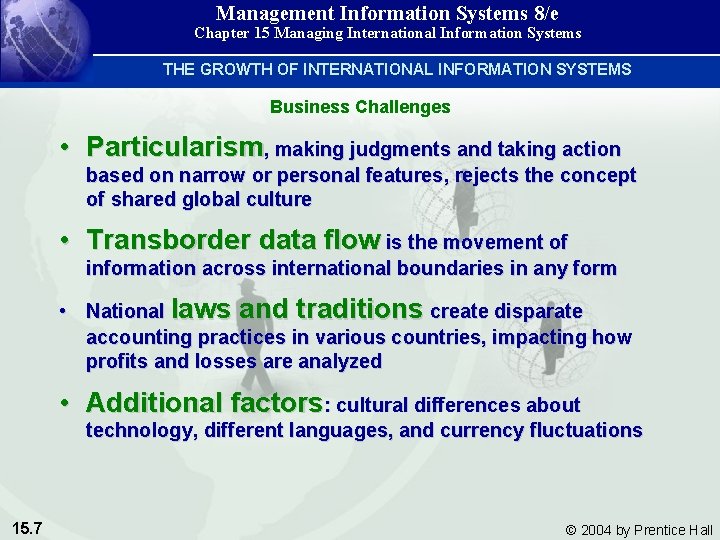 Management Information Systems 8/e
Chapter 15 Managing International Information Systems

THE GROWTH OF INTERNATIONAL INFORMATION SYSTEMS

Business Challenges

• Particularism, making judgments and taking action based on narrow or personal features, rejects the concept of shared global culture

• Transborder data flow is the movement of information across international boundaries in any form

• National laws and traditions create disparate accounting practices in various countries, impacting how profits and losses are analyzed

• Additional factors: cultural differences about technology, different languages, and currency fluctuations

15.7

© 2004 by Prentice Hall